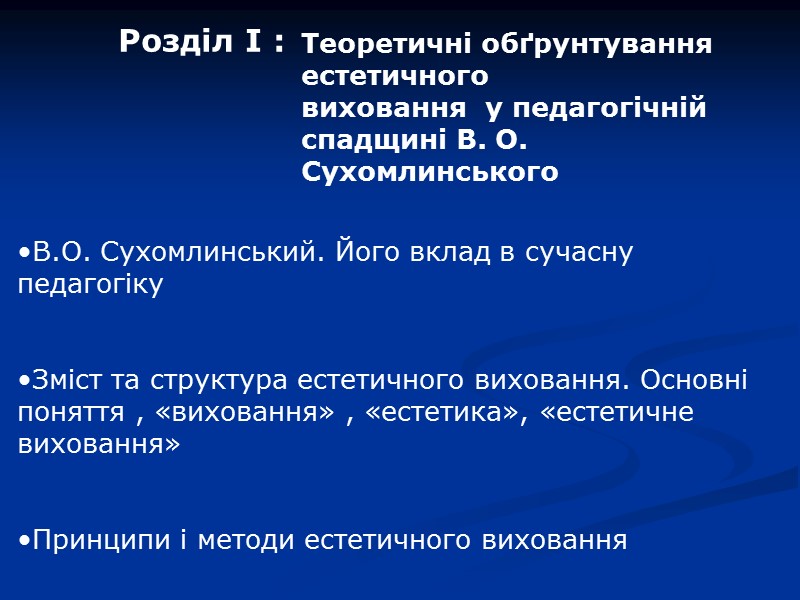 Розділ I : Теоретичні обґрунтування естетичного виховання у педагогічній спадщині В. О. Сухомлинського

•В.О. Сухомлинський. Його вклад в сучасну педагогіку

•Зміст та структура естетичного виховання. Основні поняття , «виховання» , «естетика», «естетичне виховання»

•Принципи і методи естетичного виховання